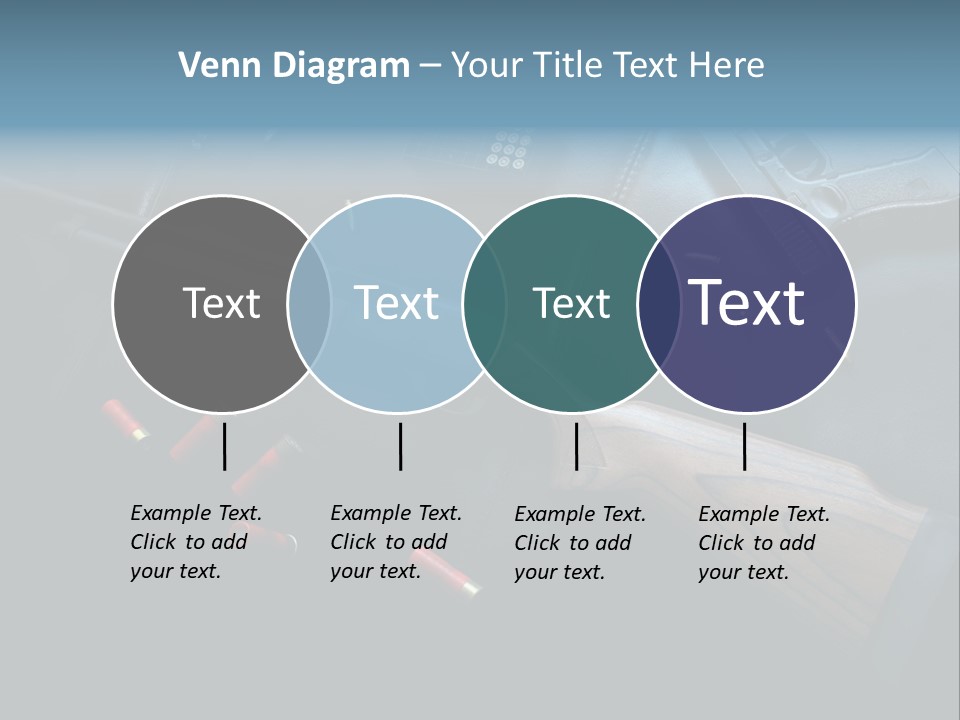 Venn Diagram – Your Title Text Here

Text

Text

Text

Text

Example Text. Click to add your text.

Example Text. Click to add your text.

Example Text. Click to add your text.

Example Text. Click to add your text.